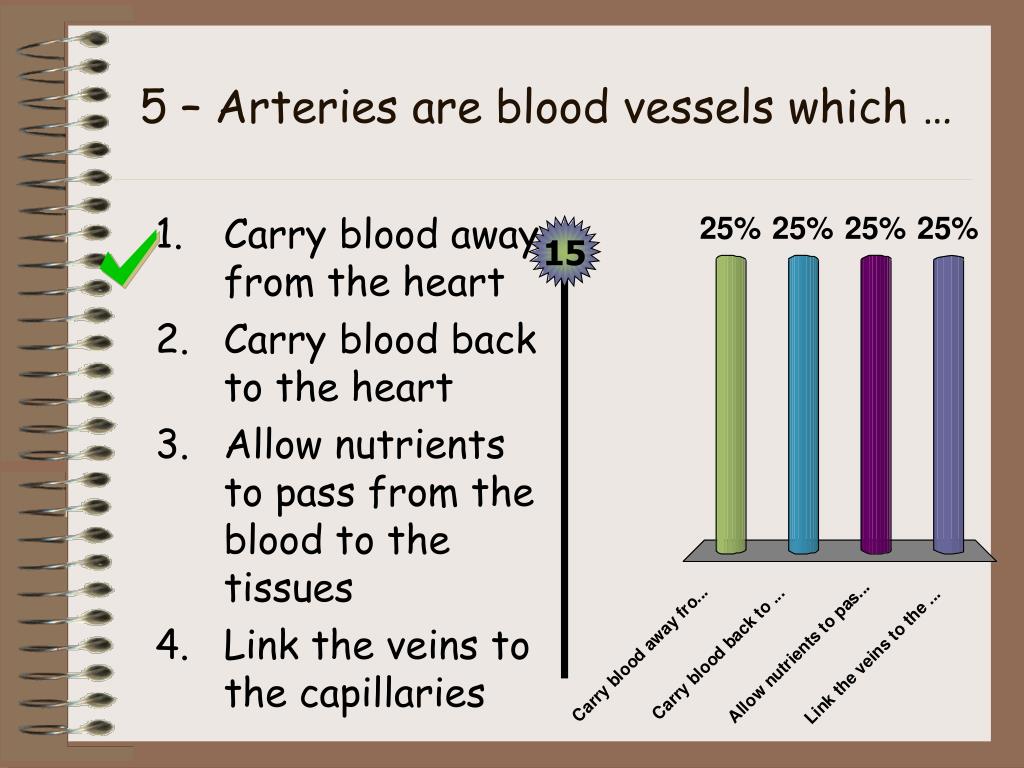 5 – Arteries are blood vessels which …

1. Carry blood away from the heart
2. Carry blood back to the heart
3. Allow nutrients to pass from the blood to the tissues
4. Link the veins to the capillaries

15

25% 25% 25% 25%

Carry blood away fro...
Carry blood back to ...
Allow nutrients to pas...
Link the veins to the ...